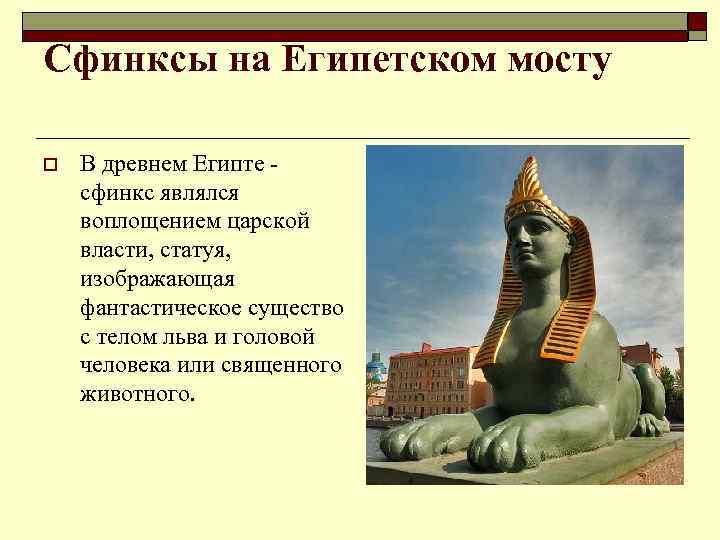 Сфинксы на Египетском мосту

В древнем Египте - сфинкс являлся воплощением царской власти, статуя, изображающая фантастическое существо с телом льва и головой человека или священного животного.